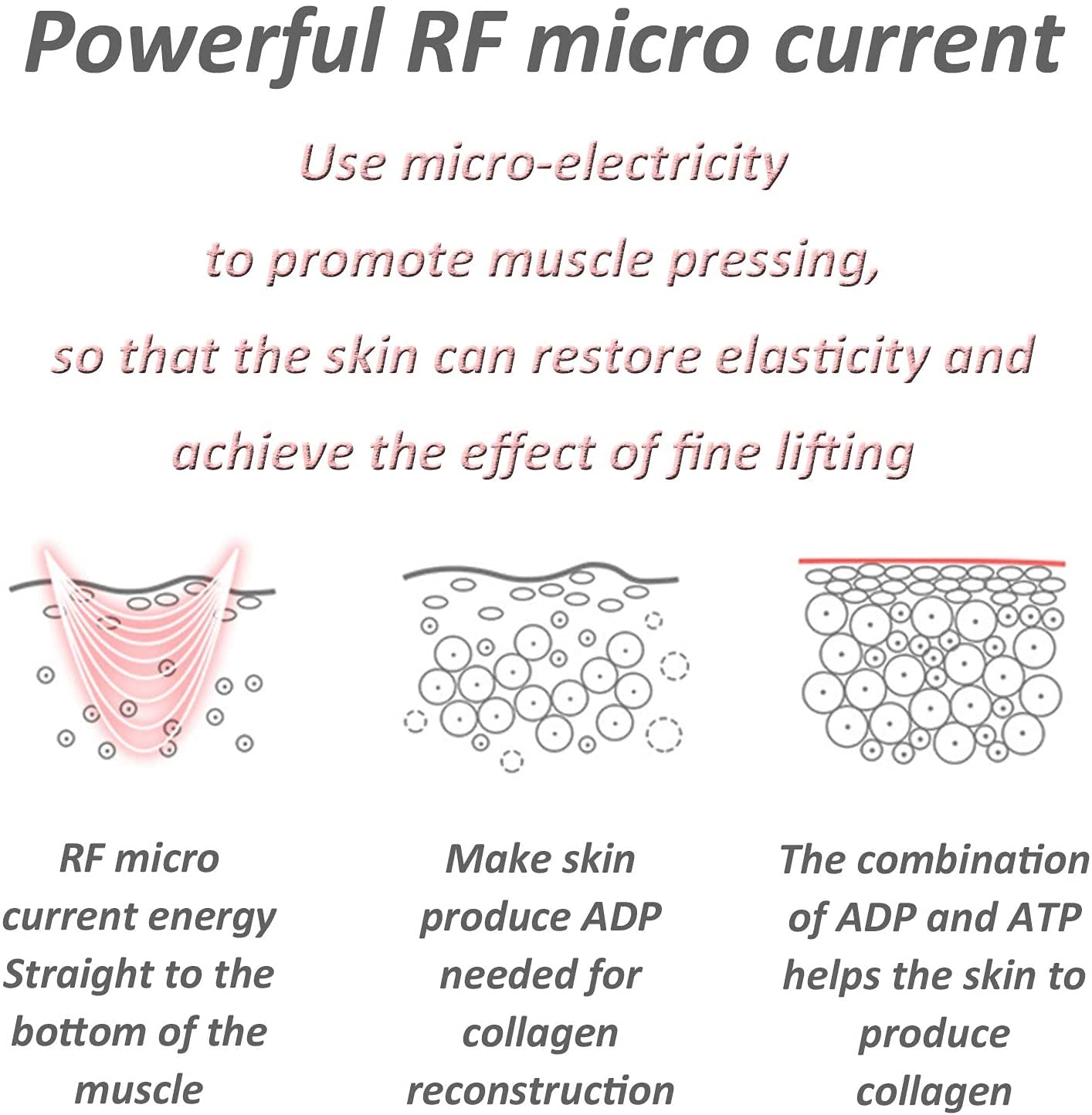 Powerful RF micro current

Use micro-electricity
to promote muscle pressing,
so that the skin can restore elasticity and
achieve the effect of fine lifting

RF micro current energy Straight to the bottom of the muscle

Make skin produce ADP needed for collagen reconstruction

The combination of ADP and ATP helps the skin to produce collagen